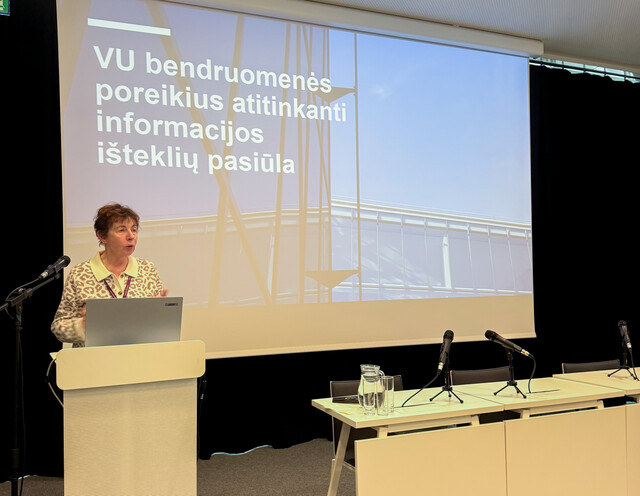 VU bendruomenės poreikius atitinkanti informacijos išteklių pasiūla